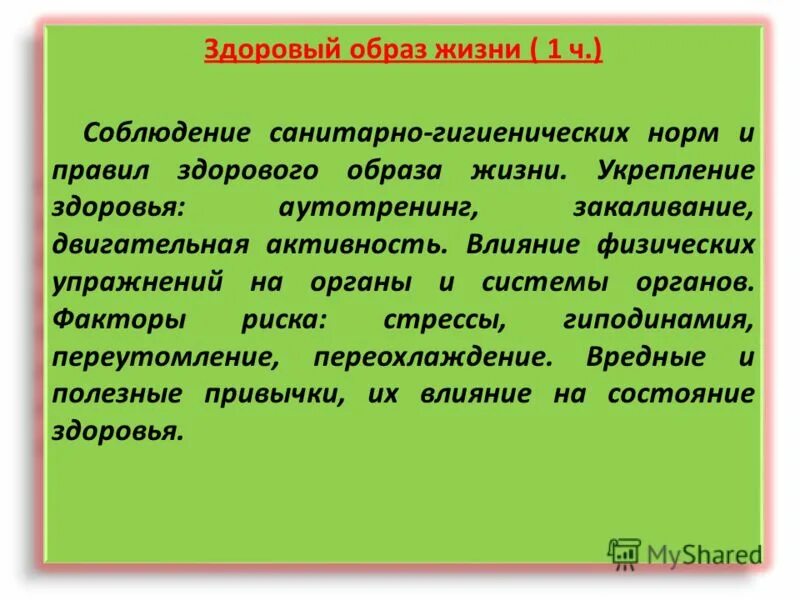 Здоровый образ жизни ( 1 ч.)

Соблюдение санитарно-гигиенических норм и правил здорового образа жизни. Укрепление здоровья: аутотренинг, закаливание, двигательная активность. Влияние физических упражнений на органы и системы органов. Факторы риска: стрессы, гиподинамия, переутомление, переохлаждение. Вредные и полезные привычки, их влияние на состояние здоровья.

MyShared